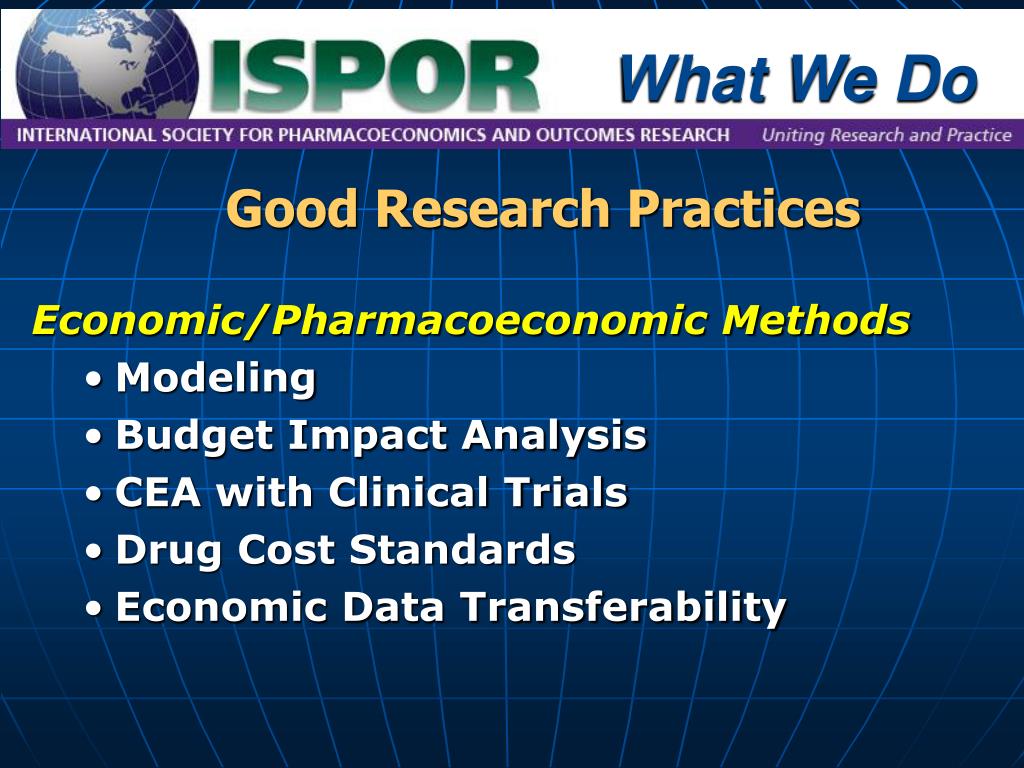 ISPOR What We Do

INTERNATIONAL SOCIETY FOR PHARMACOECONOMICS AND OUTCOMES RESEARCH Uniting Research and Practice

Good Research Practices

Economic/Pharmacoeconomic Methods
• Modeling
• Budget Impact Analysis
• CEA with Clinical Trials
• Drug Cost Standards
• Economic Data Transferability